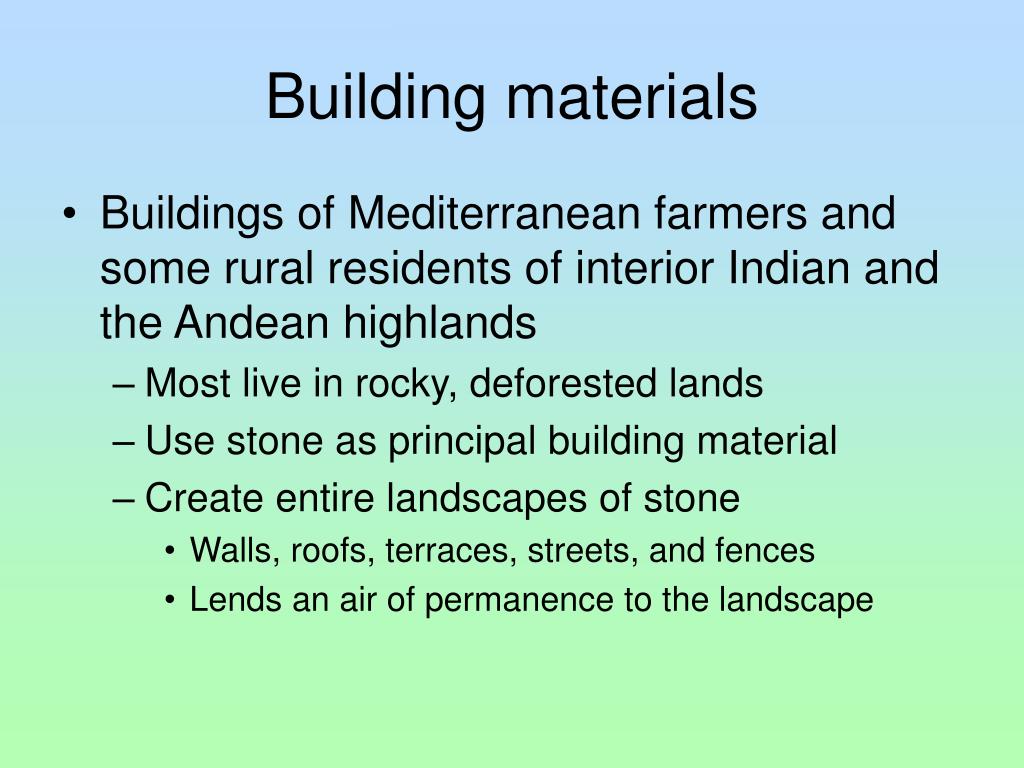 Building materials

• Buildings of Mediterranean farmers and some rural residents of interior Indian and the Andean highlands
– Most live in rocky, deforested lands
– Use stone as principal building material
– Create entire landscapes of stone
• Walls, roofs, terraces, streets, and fences
• Lends an air of permanence to the landscape